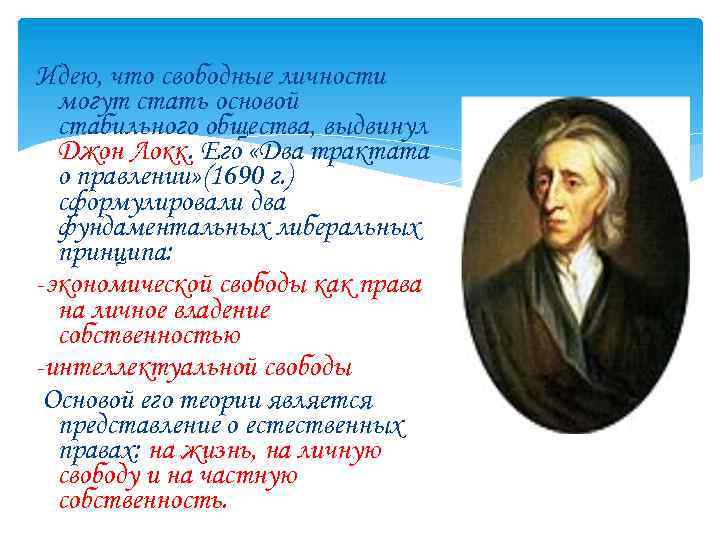 Идею, что свободные личности могут стать основой стабильного общества, выдвинул Джон Локк. Его «Два трактата о правлении»(1690 г.) сформулировали два фундаментальных либеральных принципа:

-экономической свободы как права на личное владение собственностью

-интеллектуальной свободы

Основой его теории является представление о естественных правах: на жизнь, на личную свободу и на частную собственность.